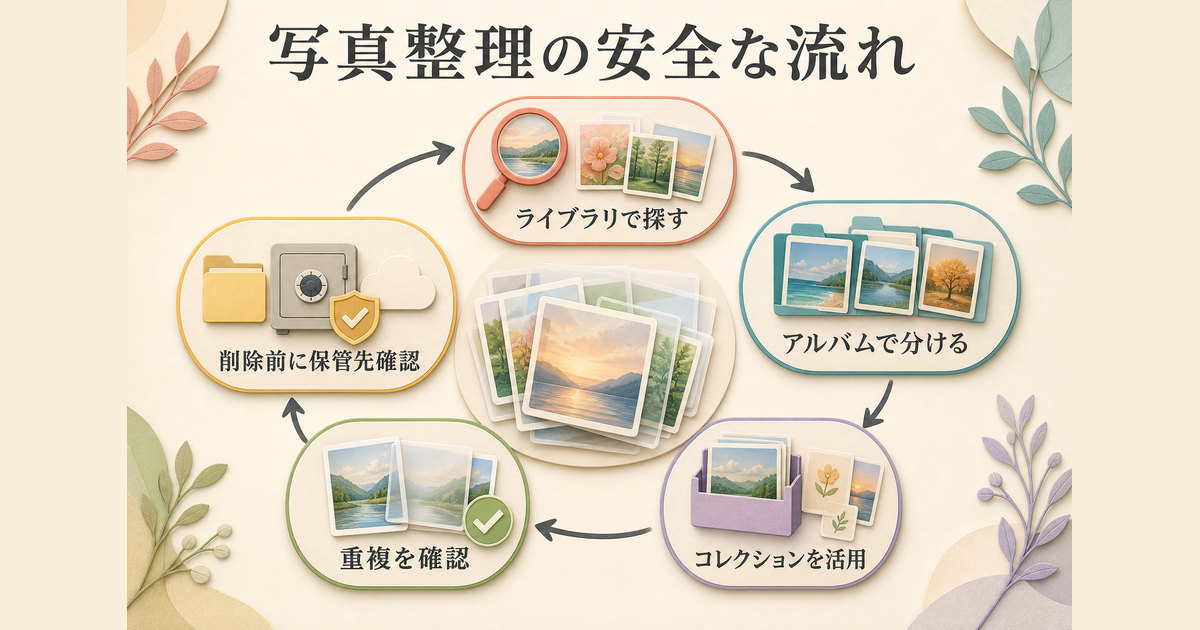 写真整理の安全な流れ

ライブラリで探す

アルバムで分ける

コレクションを活用

重複を確認

削除前に保管先確認